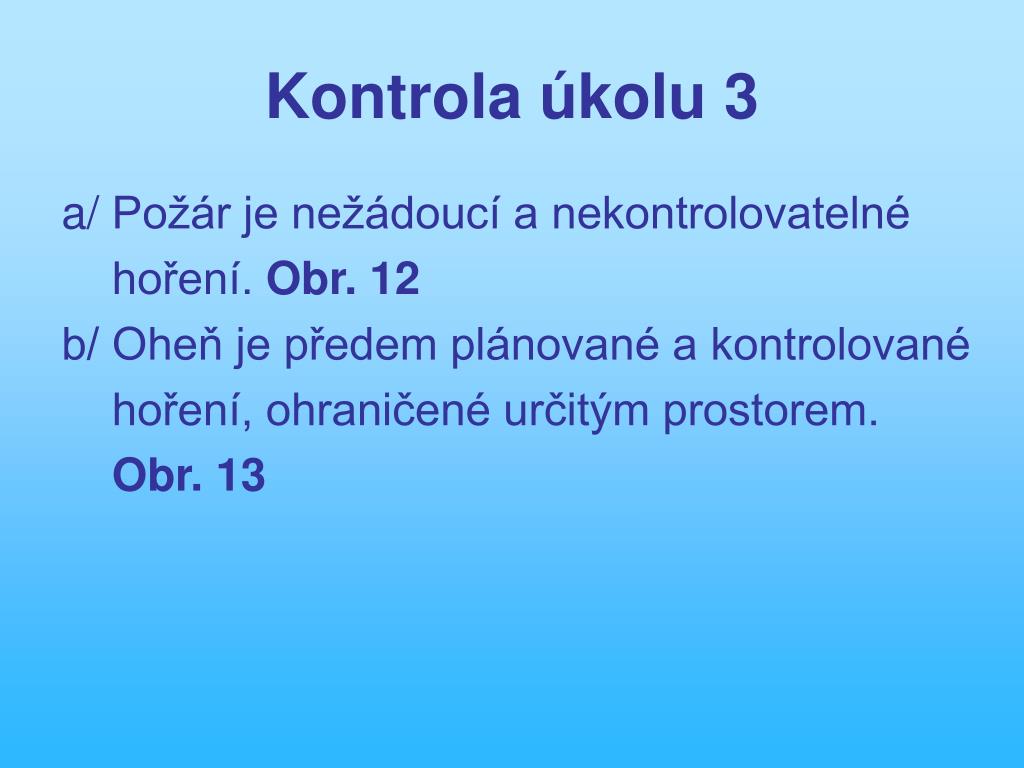 Kontrola úkolu 3

a/ Požár je nežádoucí a nekontrolovatelné hoření. Obr. 12

b/ Oheň je předem plánované a kontrolované hoření, ohraničené určitým prostorem. Obr. 13